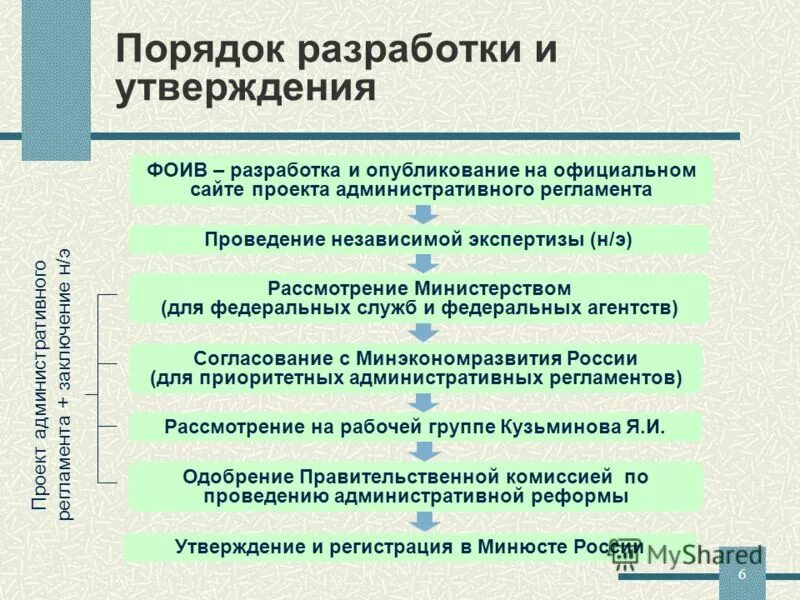 Порядок разработки и утверждения

ФОИВ – разработка и опубликование на официальном сайте проекта административного регламента

Проведение независимой экспертизы (н/э)

Рассмотрение Министерством (для федеральных служб и федеральных агентств)

Согласование с Минэкономразвития России (для приоритетных административных регламентов)

Рассмотрение на рабочей группе Кузьминова Я.И.

Одобрение Правительственной комиссией по проведению административной реформы

Утверждение и регистрация в Минюсте России

Проект административного регламента + заключение н/э

MyShared

6